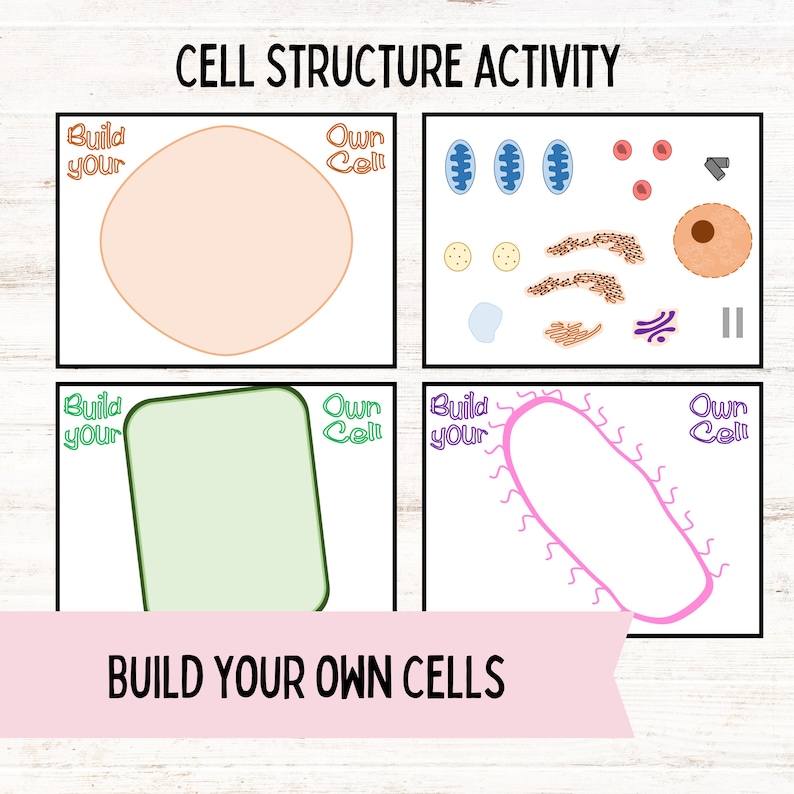 CELL STRUCTURE ACTIVITY

Build your

Own Cell

Build your

Own Cell

Build your

Own Cell

BUILD YOUR OWN CELLS